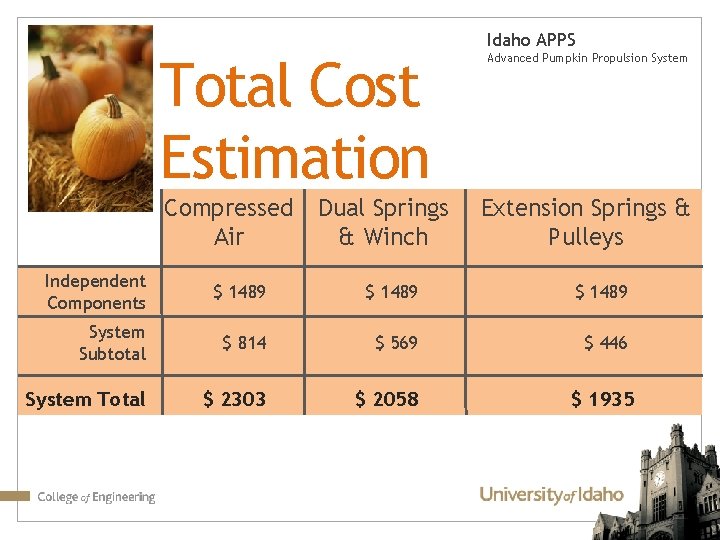 Idaho APPS
Advanced Pumpkin Propulsion System

Total Cost Estimation

|  | Compressed Air | Dual Springs & Winch | Extension Springs & Pulleys |
|---|---|---|---|
| Independent Components | $ 1489 | $ 1489 | $ 1489 |
| System Subtotal | $ 814 | $ 569 | $ 446 |
| System Total | $ 2303 | $ 2058 | $ 1935 |

College of Engineering

University of Idaho